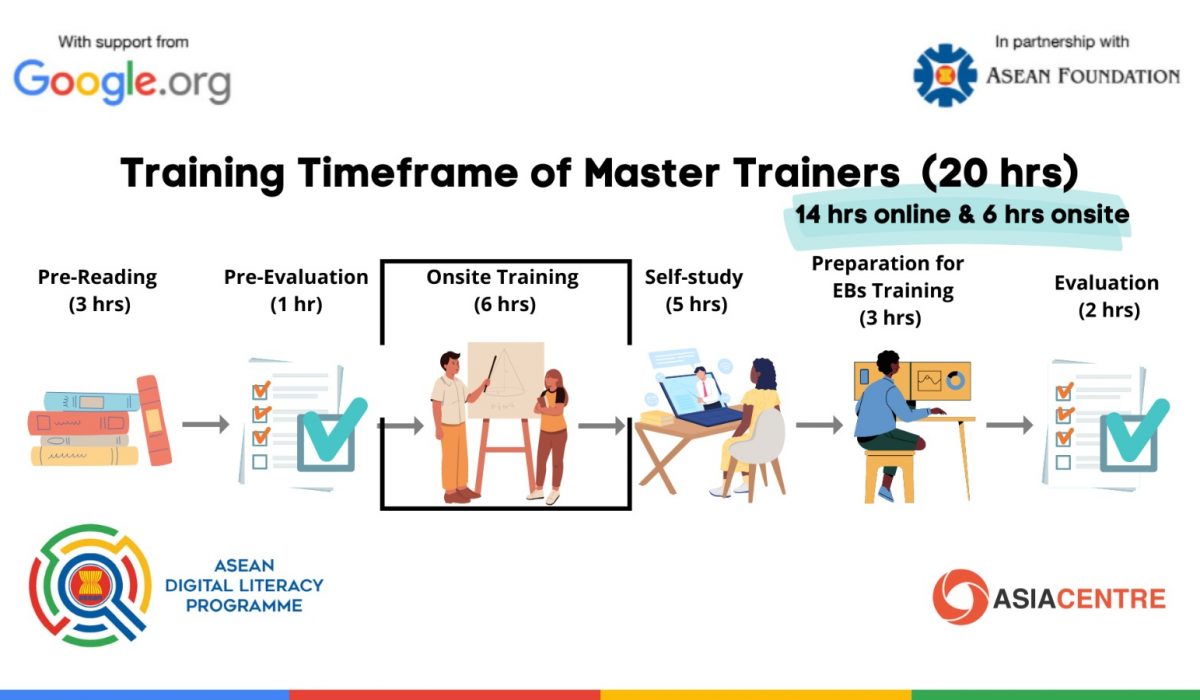 With support from
Google.org

In partnership with
ASEAN FOUNDATION

Training Timeframe of Master Trainers (20 hrs)
14 hrs online & 6 hrs onsite

Pre-Reading
(3 hrs)

Pre-Evaluation
(1 hr)

Onsite Training
(6 hrs)

Self-study
(5 hrs)

Preparation for EBs Training
(3 hrs)

Evaluation
(2 hrs)

ASEAN
DIGITAL LITERACY
PROGRAMME

ASIACENTRE